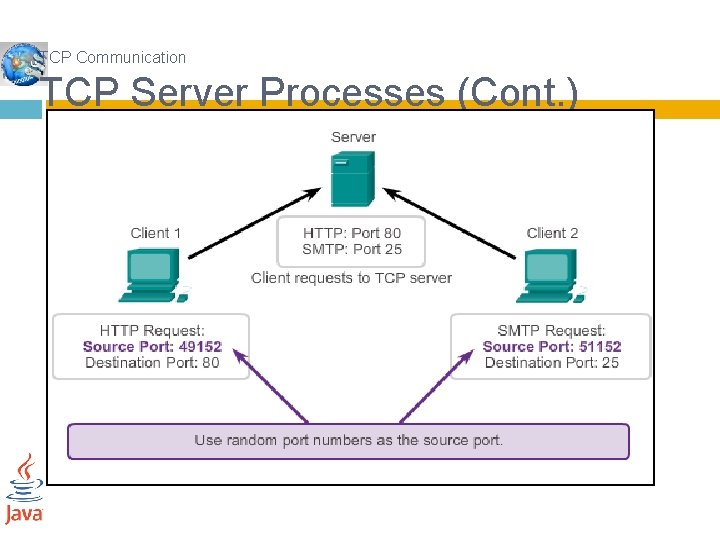 TCP Communication
TCP Server Processes (Cont.)

Server

Client 1

HTTP: Port 80
SMTP: Port 25

Client 2

Client requests to TCP server

HTTP Request:
Source Port: 49152
Destination Port: 80

SMTP Request:
Source Port: 51152
Destination Port: 25

Use random port numbers as the source port.

Java